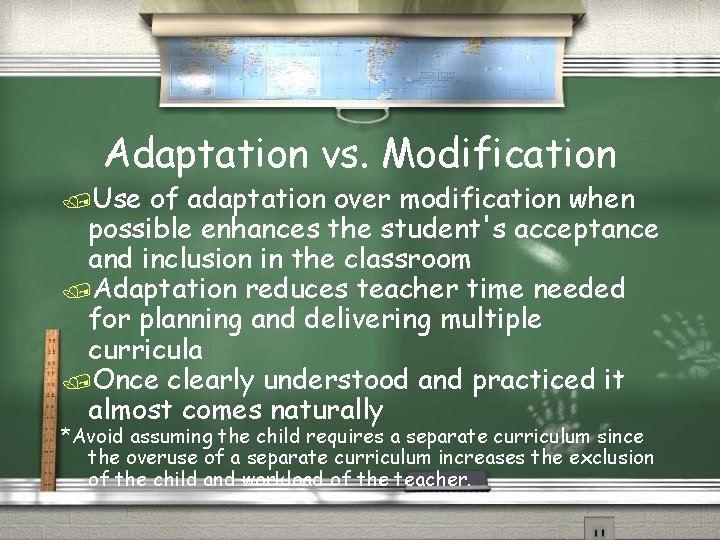 Adaptation vs. Modification

Use of adaptation over modification when possible enhances the student's acceptance and inclusion in the classroom

Adaptation reduces teacher time needed for planning and delivering multiple curricula

Once clearly understood and practiced it almost comes naturally

*Avoid assuming the child requires a separate curriculum since the overuse of a separate curriculum increases the exclusion of the child and workload of the teacher.